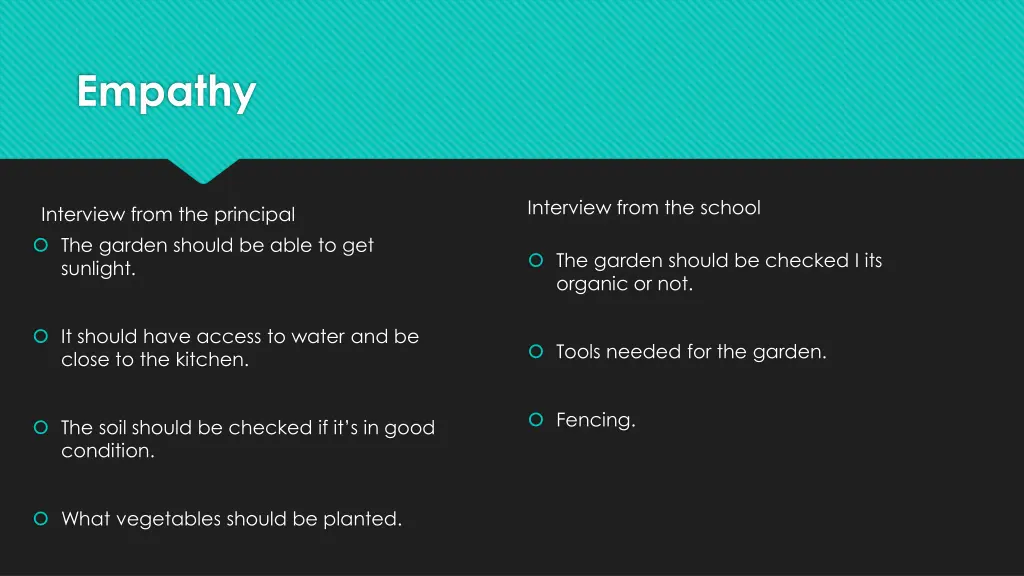 Empathy

Interview from the principal

The garden should be able to get sunlight.

It should have access to water and be close to the kitchen.

The soil should be checked if it's in good condition.

What vegetables should be planted.

Interview from the school

The garden should be checked I its organic or not.

Tools needed for the garden.

Fencing.